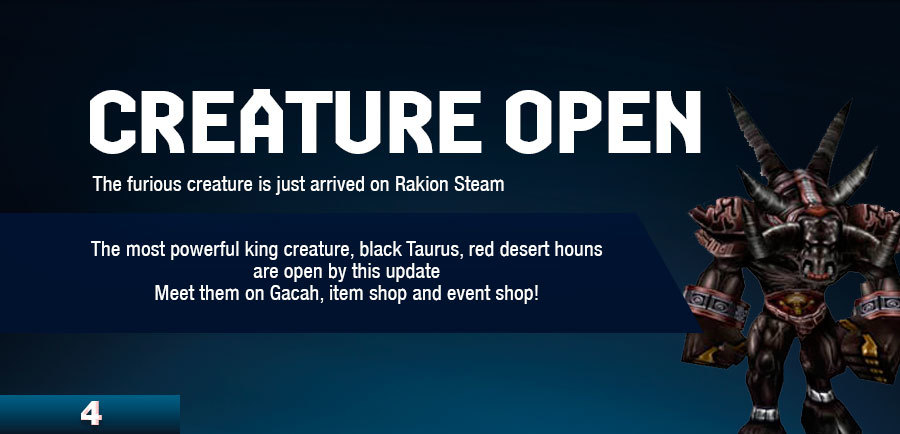 CREATURE OPEN

The furious creature is just arrived on Rakion Steam

The most powerful king creature, black Taurus, red desert houns are open by this update
Meet them on Gacah, item shop and event shop!

4